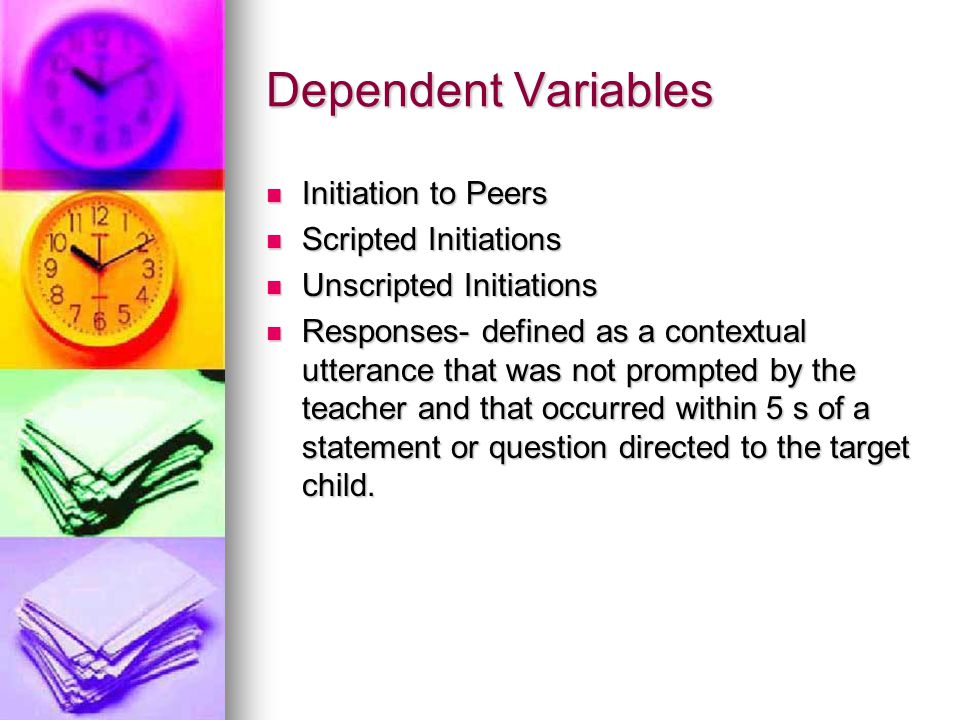 Dependent Variables

- Initiation to Peers
- Scripted Initiations
- Unscripted Initiations
- Responses- defined as a contextual utterance that was not prompted by the teacher and that occurred within 5 s of a statement or question directed to the target child.